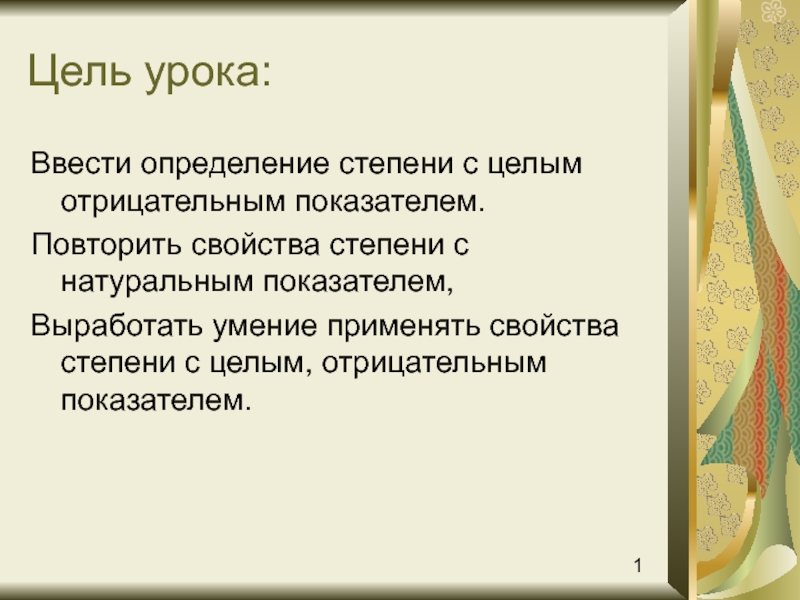 Цель урока:

Ввести определение степени с целым отрицательным показателем.

Повторить свойства степени с натуральным показателем,

Выработать умение применять свойства степени с целым, отрицательным показателем.

1